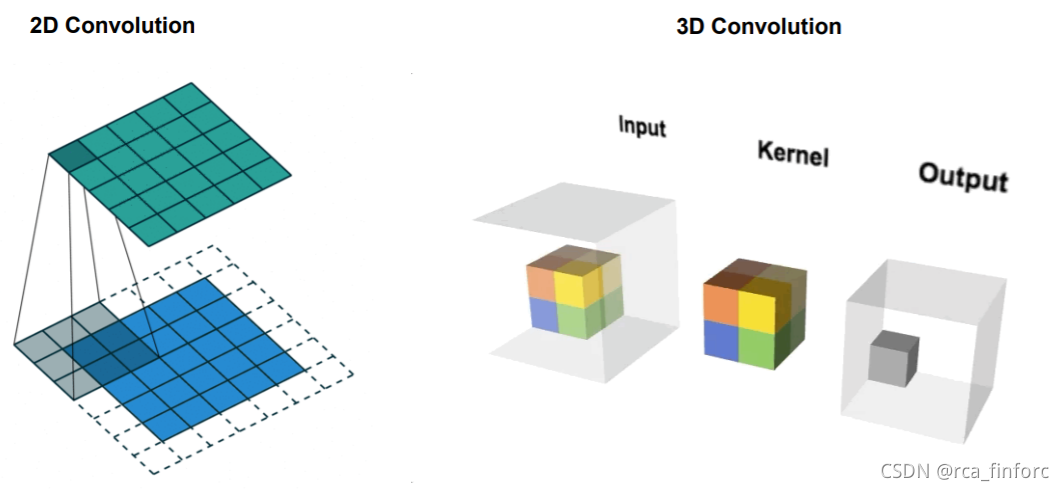 2D Convolution

3D Convolution

Input

Kernel

Output

CSDN @rca_finforc